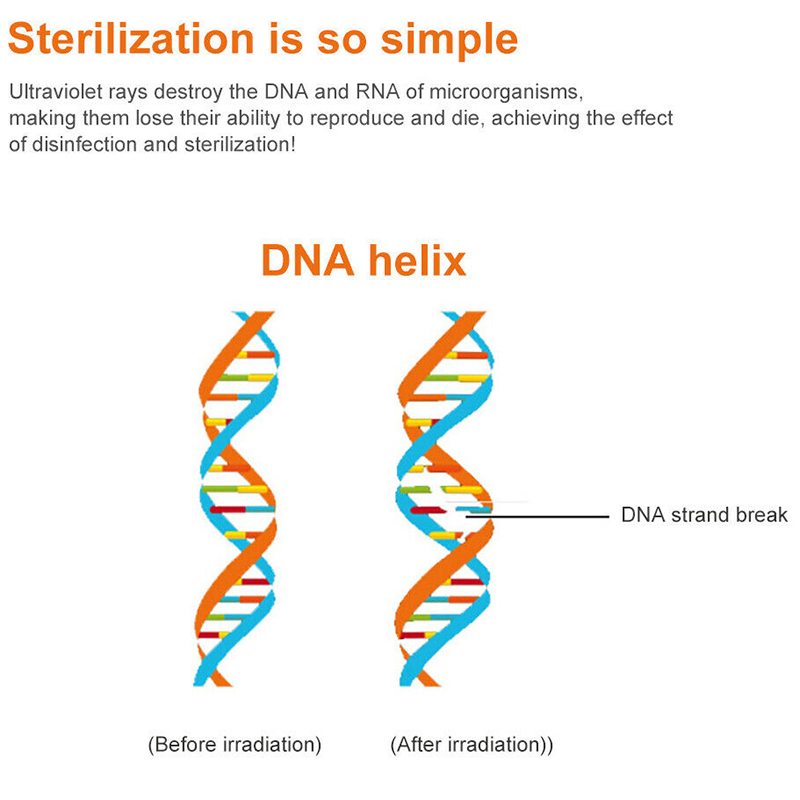 Sterilization is so simple

Ultraviolet rays destroy the DNA and RNA of microorganisms, making them lose their ability to reproduce and die, achieving the effect of disinfection and sterilization!

DNA helix

DNA strand break

(Before irradiation)

(After irradiation))